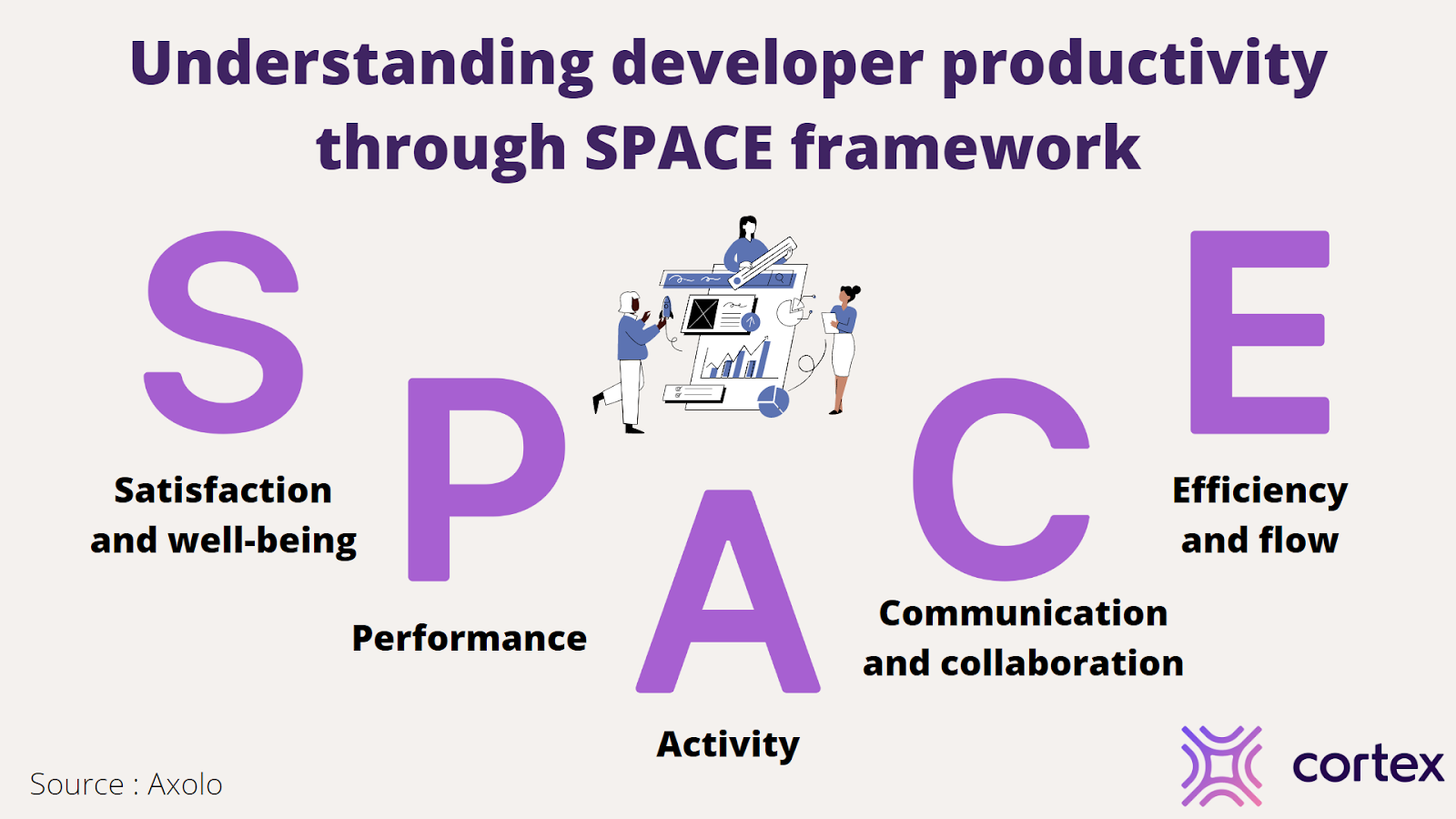 Understanding developer productivity through SPACE framework

S

Satisfaction and well-being

P

Performance

A

Activity

C

Communication and collaboration

E

Efficiency and flow

Source : Axolo

cortex